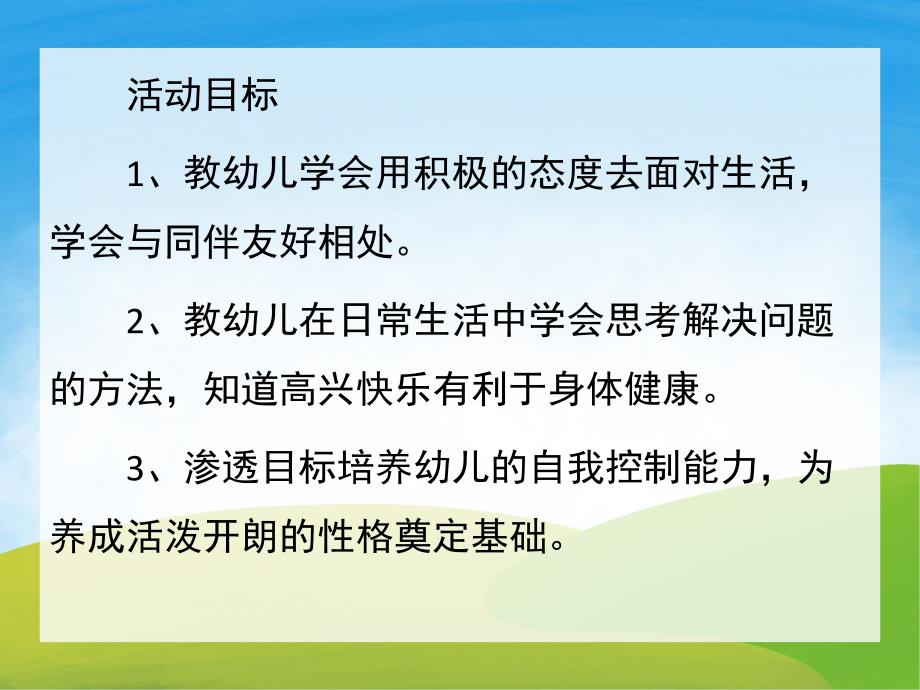 活动目标

1、教幼儿学会用积极的态度去面对生活，学会与同伴友好相处。

2、教幼儿在日常生活中学会思考解决问题的方法，知道高兴快乐有利于身体健康。

3、渗透目标培养幼儿的自我控制能力，为养成活泼开朗的性格奠定基础。